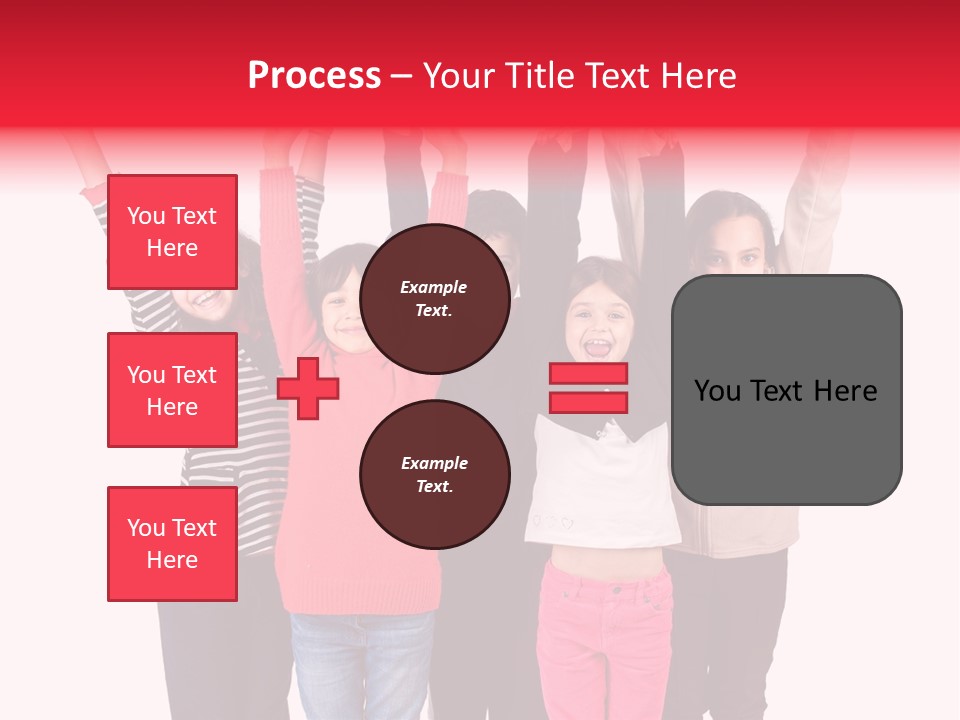 Process – Your Title Text Here

You Text Here

You Text Here

You Text Here

Example Text.

Example Text.

You Text Here